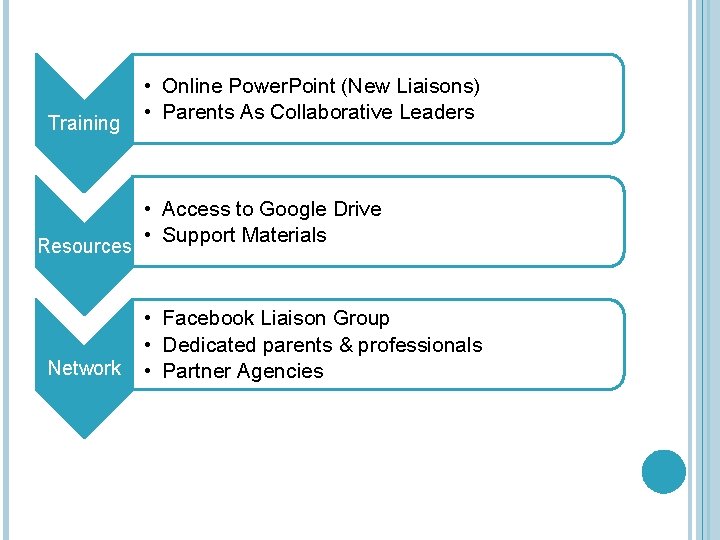 Training

• Online PowerPoint (New Liaisons)
• Parents As Collaborative Leaders

Resources

• Access to Google Drive
• Support Materials

Network

• Facebook Liaison Group
• Dedicated parents & professionals
• Partner Agencies